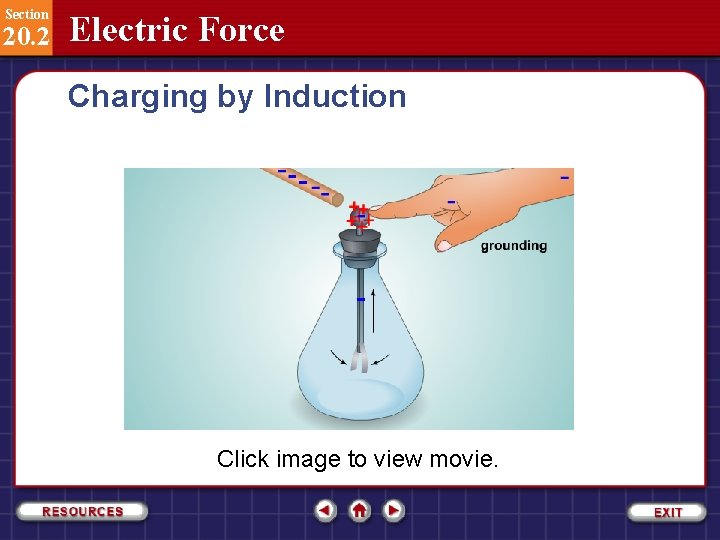 Section
20.2
Electric Force

Charging by Induction

grounding

Click image to view movie.

RESOURCES

EXIT